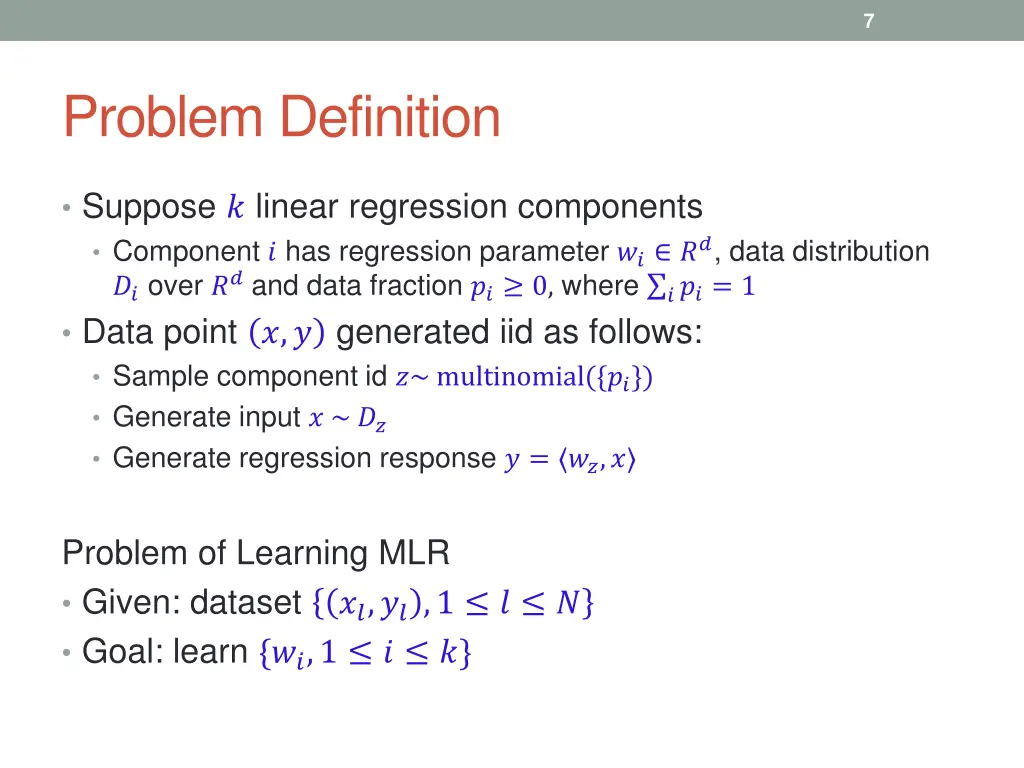 7

Problem Definition

• Suppose $k$ linear regression components
  • Component $i$ has regression parameter $w_i \in R^d$, data distribution $D_i$ over $R^d$ and data fraction $p_i \geq 0$, where $\sum_i p_i = 1$
• Data point $(x, y)$ generated iid as follows:
  • Sample component id $z \sim \text{multinomial}(\{p_i\})$
  • Generate input $x \sim D_z$
  • Generate regression response $y = \langle w_z, x \rangle$

Problem of Learning MLR
• Given: dataset $\{(x_l, y_l), 1 \leq l \leq N\}$
• Goal: learn $\{w_i, 1 \leq i \leq k\}$